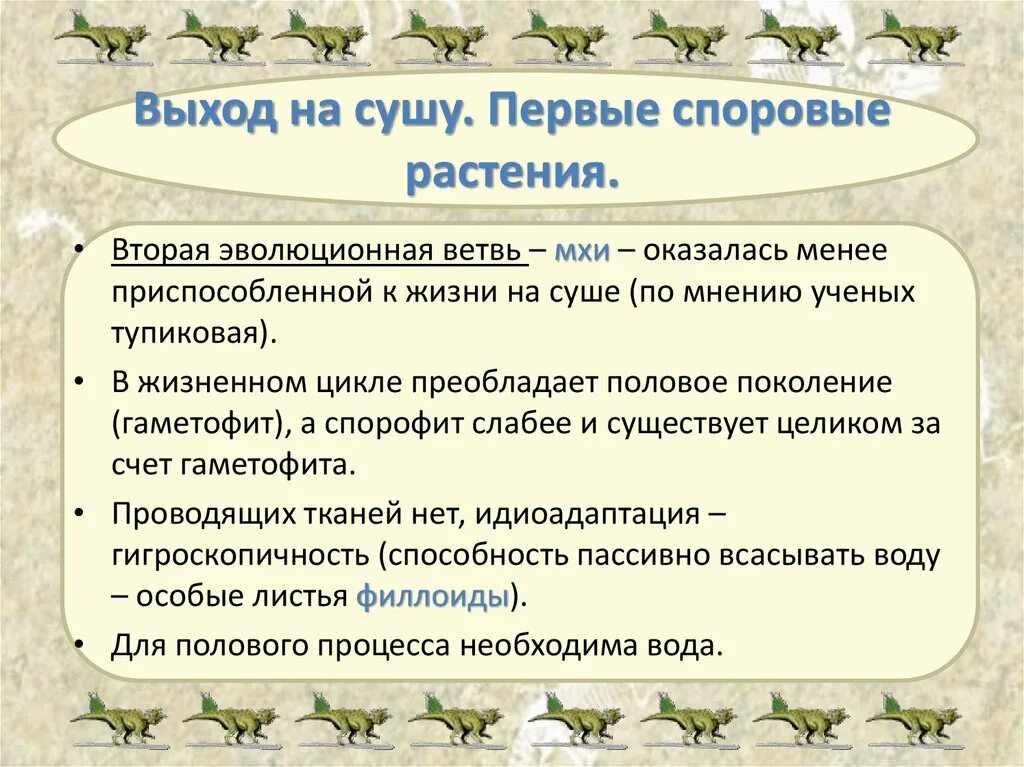 Выход на сушу. Первые споровые растения.

• Вторая эволюционная ветвь – мхи – оказалась менее приспособленной к жизни на суше (по мнению ученых тупиковая).

• В жизненном цикле преобладает половое поколение (гаметофит), а спорофит слабее и существует целиком за счет гаметофита.

• Проводящих тканей нет, идиоадаптация – гигроскопичность (способность пассивно всасывать воду – особые листья филлоиды).

• Для полового процесса необходима вода.